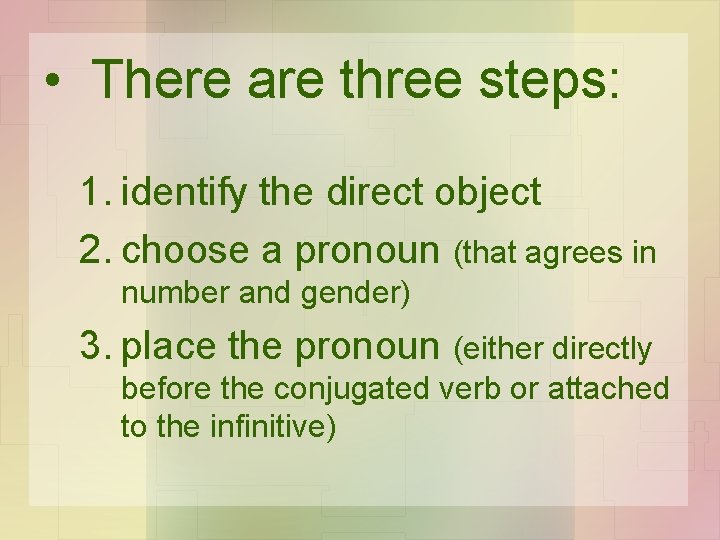 • There are three steps:

1. identify the direct object
2. choose a pronoun (that agrees in number and gender)
3. place the pronoun (either directly before the conjugated verb or attached to the infinitive)